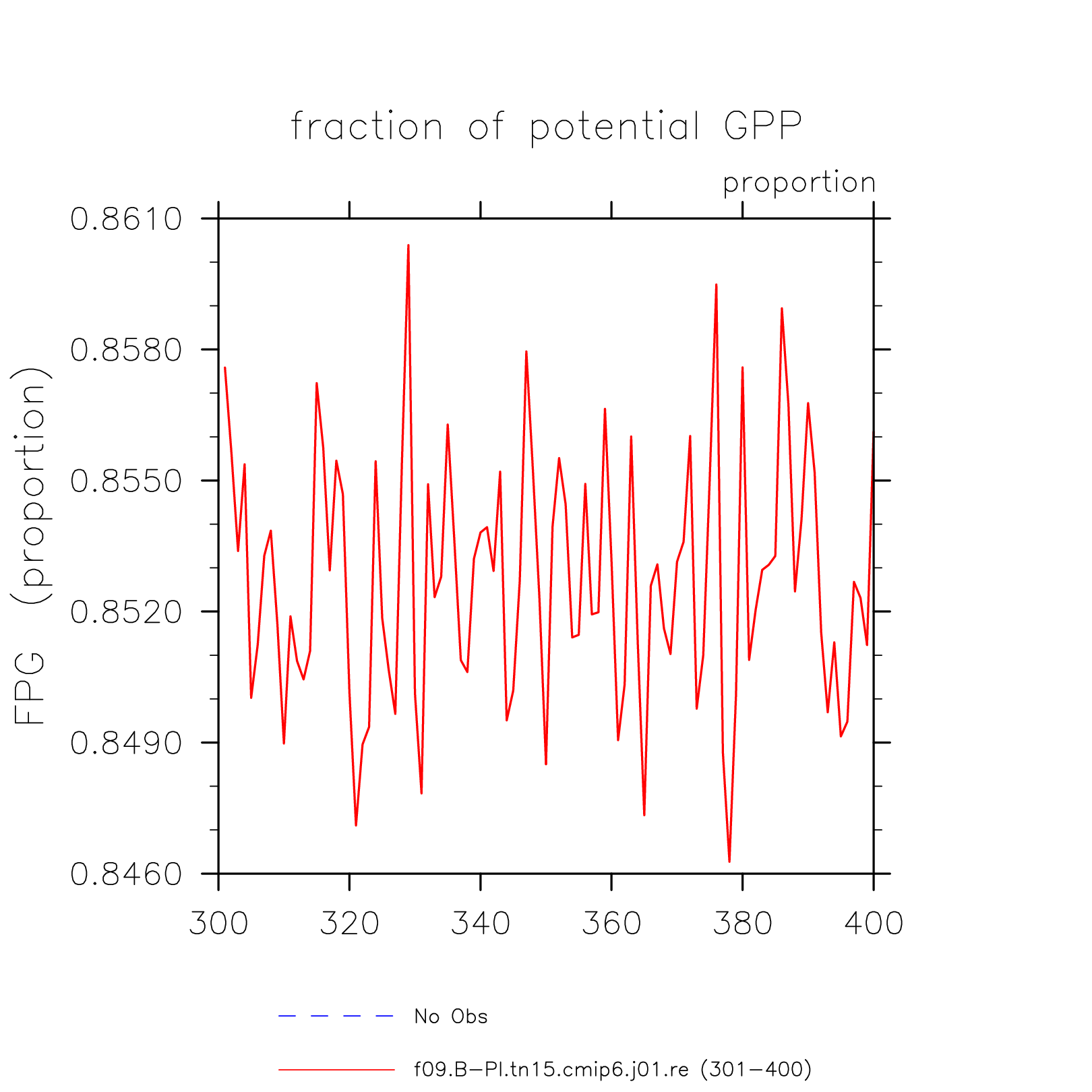 fraction of potential GPP

proportion

FPG (proportion)

0.8610
0.8580
0.8550
0.8520
0.8490
0.8460

300 320 340 360 380 400

No Obs

f09.B-PI.tn15.cmip6.j01.re (301-400)